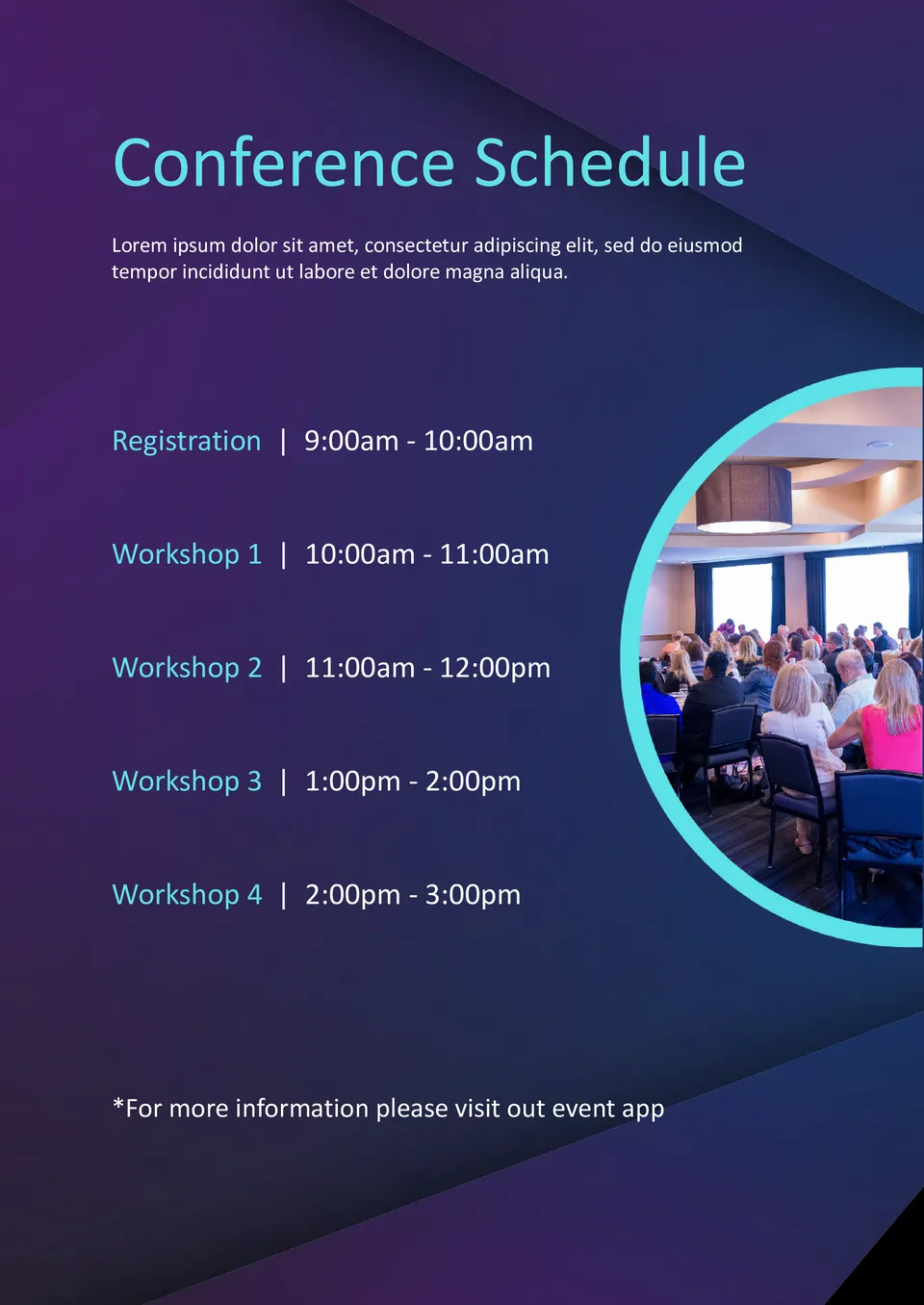 Conference Schedule

Lorem ipsum dolor sit amet, consectetur adipiscing elit, sed do eiusmod tempor incididunt ut labore et dolore magna aliqua.

Registration | 9:00am - 10:00am

Workshop 1 | 10:00am - 11:00am

Workshop 2 | 11:00am - 12:00pm

Workshop 3 | 1:00pm - 2:00pm

Workshop 4 | 2:00pm - 3:00pm

*For more information please visit out event app